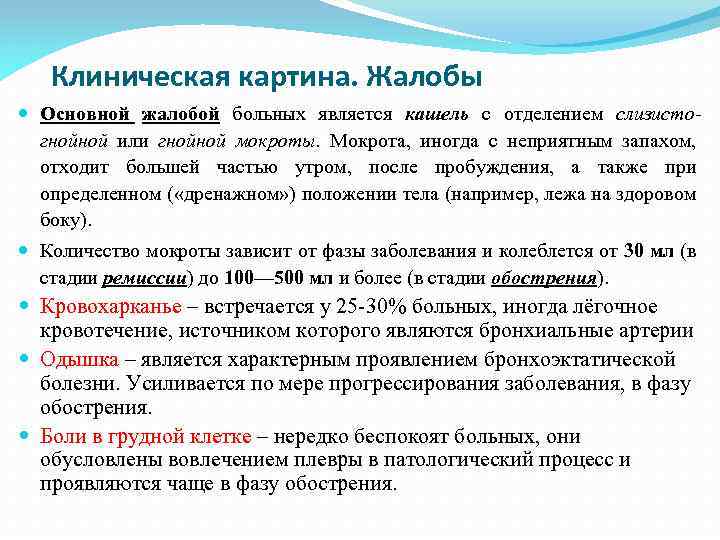 Клиническая картина. Жалобы

Основной жалобой больных является кашель с отделением слизисто-гнойной или гнойной мокроты. Мокрота, иногда с неприятным запахом, отходит большей частью утром, после пробуждения, а также при определенном («дренажном») положении тела (например, лежа на здоровом боку).

Количество мокроты зависит от фазы заболевания и колеблется от 30 мл (в стадии ремиссии) до 100—500 мл и более (в стадии обострения).

Кровохарканье – встречается у 25-30% больных, иногда лёгочное кровотечение, источником которого являются бронхиальные артерии

Одышка – является характерным проявлением бронхоэктатической болезни. Усиливается по мере прогрессирования заболевания, в фазу обострения.

Боли в грудной клетке – нередко беспокоят больных, они обусловлены вовлечением плевры в патологический процесс и проявляются чаще в фазу обострения.